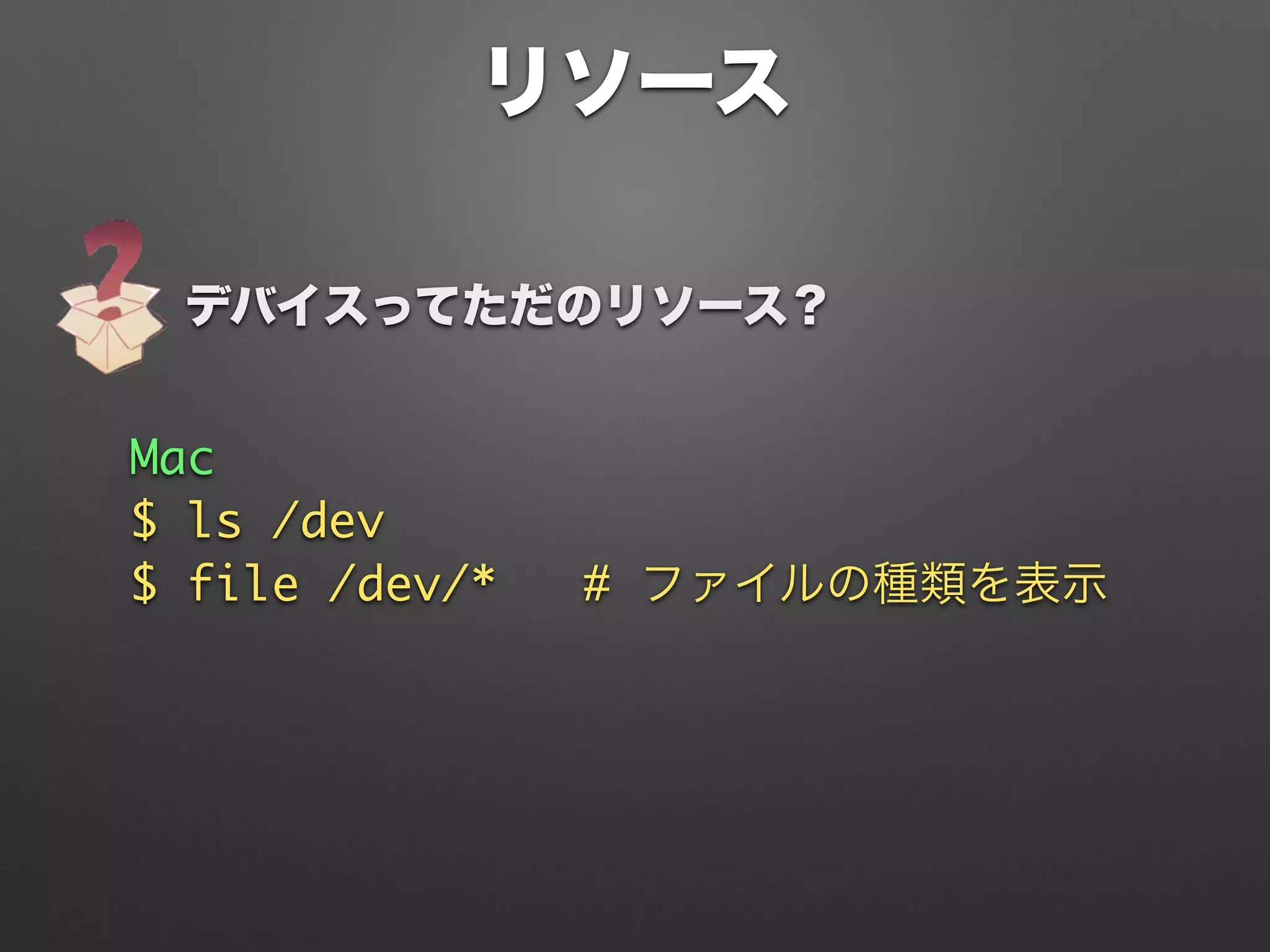 リソース

デバイスってただのリソース？

Mac
$ ls /dev
$ file /dev/*    # ファイルの種類を表示